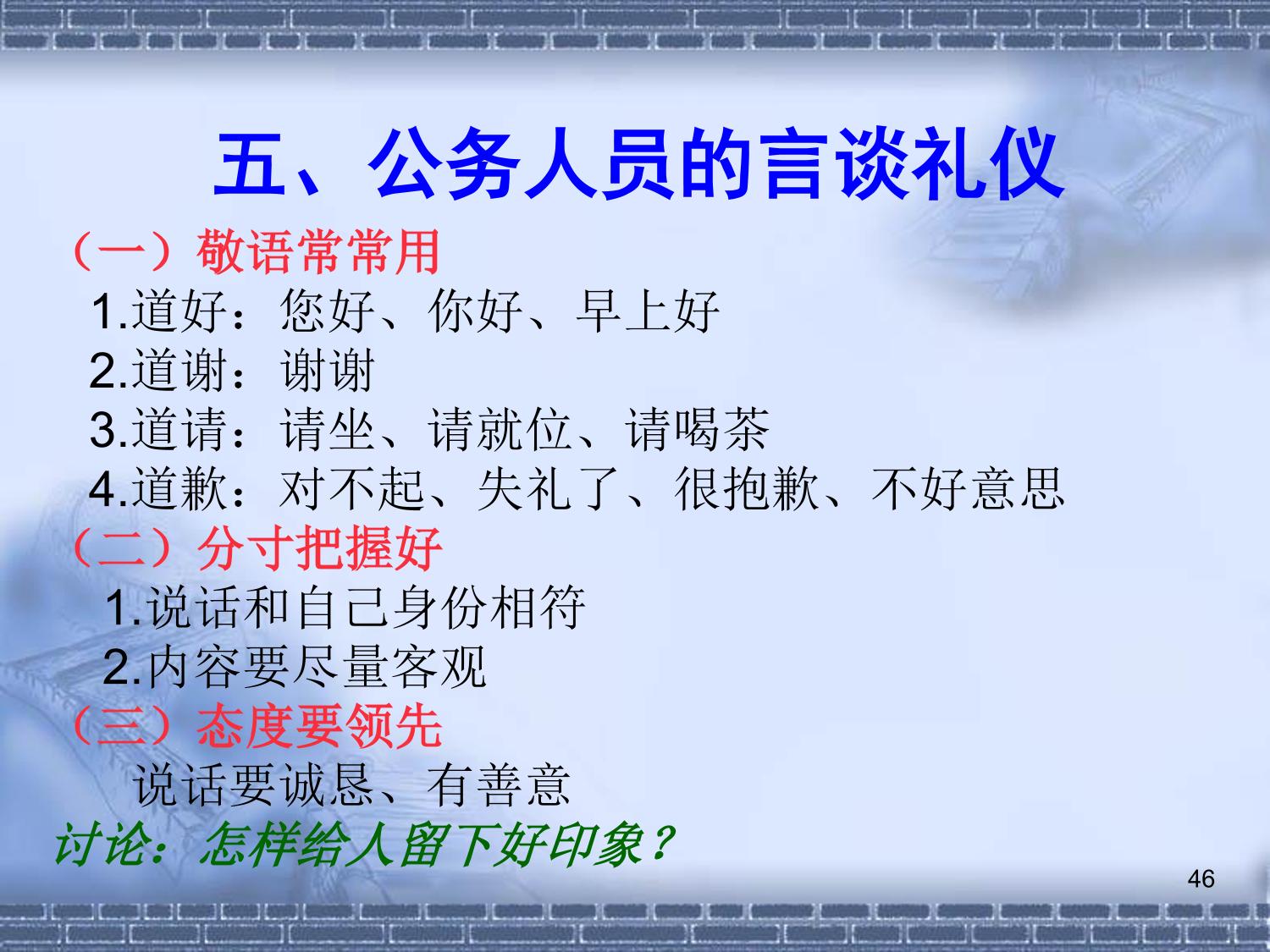 五、公务人员的言谈礼仪

（一）敬语常常用

1.道好：您好、你好、早上好

2.道谢：谢谢

3.道请：请坐、请就位、请喝茶

4.道歉：对不起、失礼了、很抱歉、不好意思

（二）分寸把握好

1.说话和自己身份相符

2.内容要尽量客观

（三）态度要领先

说话要诚恳、有善意

讨论：怎样给人留下好印象？

46